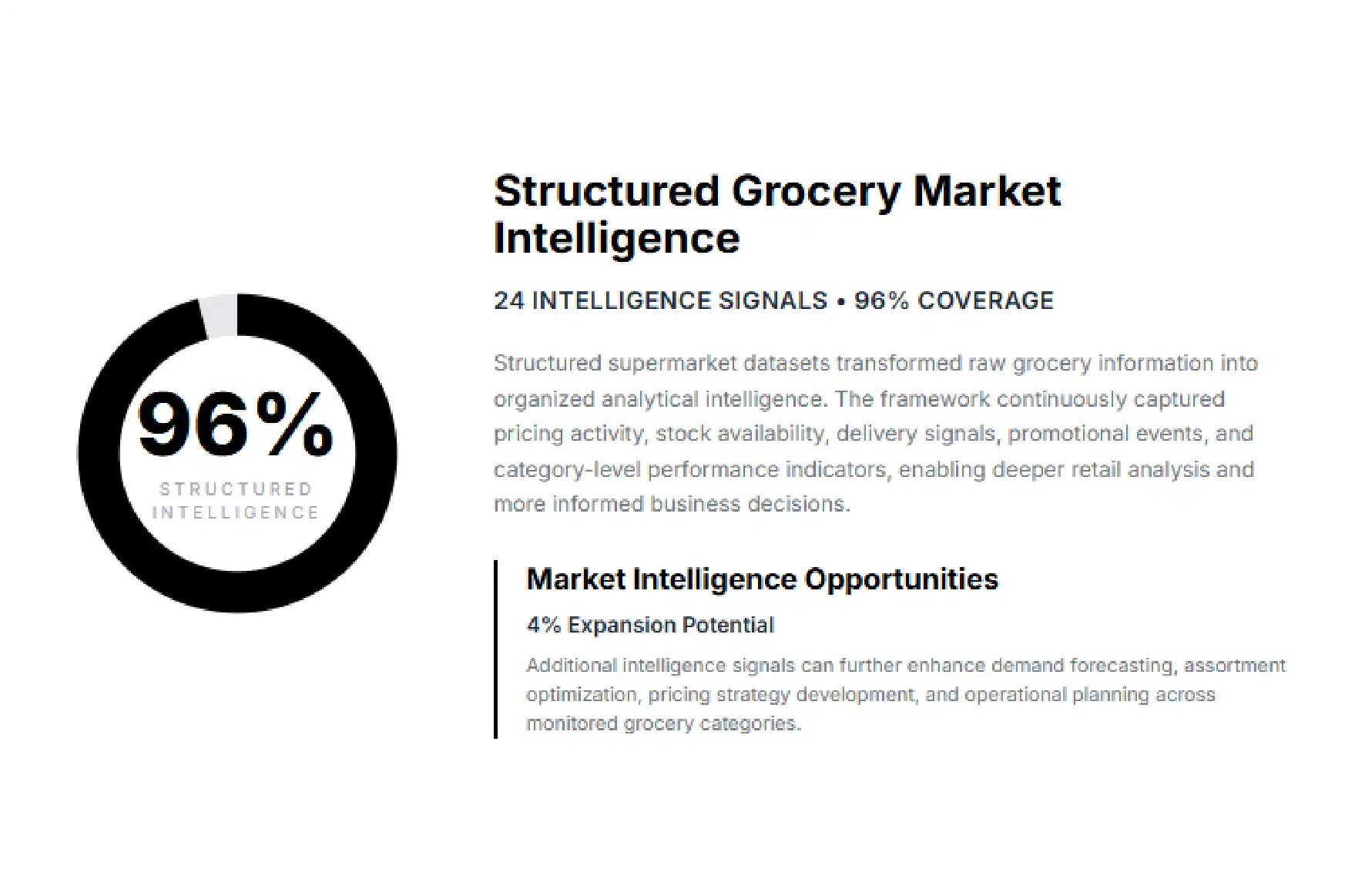 96%
STRUCTURED INTELLIGENCE

Structured Grocery Market Intelligence

24 INTELLIGENCE SIGNALS • 96% COVERAGE

Structured supermarket datasets transformed raw grocery information into organized analytical intelligence. The framework continuously captured pricing activity, stock availability, delivery signals, promotional events, and category-level performance indicators, enabling deeper retail analysis and more informed business decisions.

Market Intelligence Opportunities

4% Expansion Potential

Additional intelligence signals can further enhance demand forecasting, assortment optimization, pricing strategy development, and operational planning across monitored grocery categories.